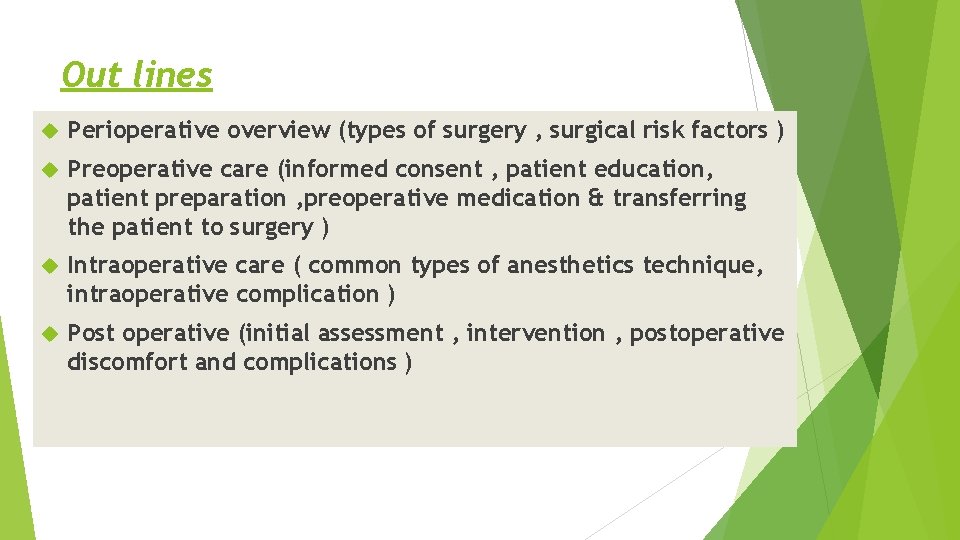 Out lines

Perioperative overview (types of surgery , surgical risk factors )

Preoperative care (informed consent , patient education, patient preparation ,preoperative medication & transferring the patient to surgery )

Intraoperative care ( common types of anesthetics technique, intraoperative complication )

Post operative (initial assessment , intervention , postoperative discomfort and complications )